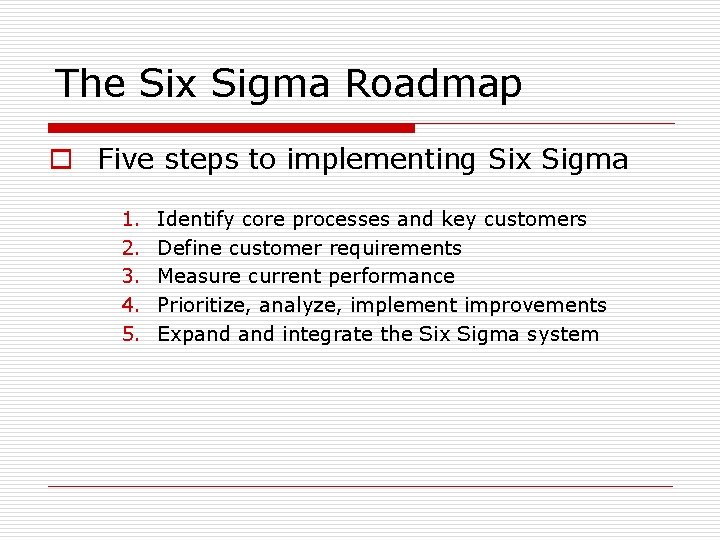 The Six Sigma Roadmap

Five steps to implementing Six Sigma

1. Identify core processes and key customers
2. Define customer requirements
3. Measure current performance
4. Prioritize, analyze, implement improvements
5. Expand and integrate the Six Sigma system